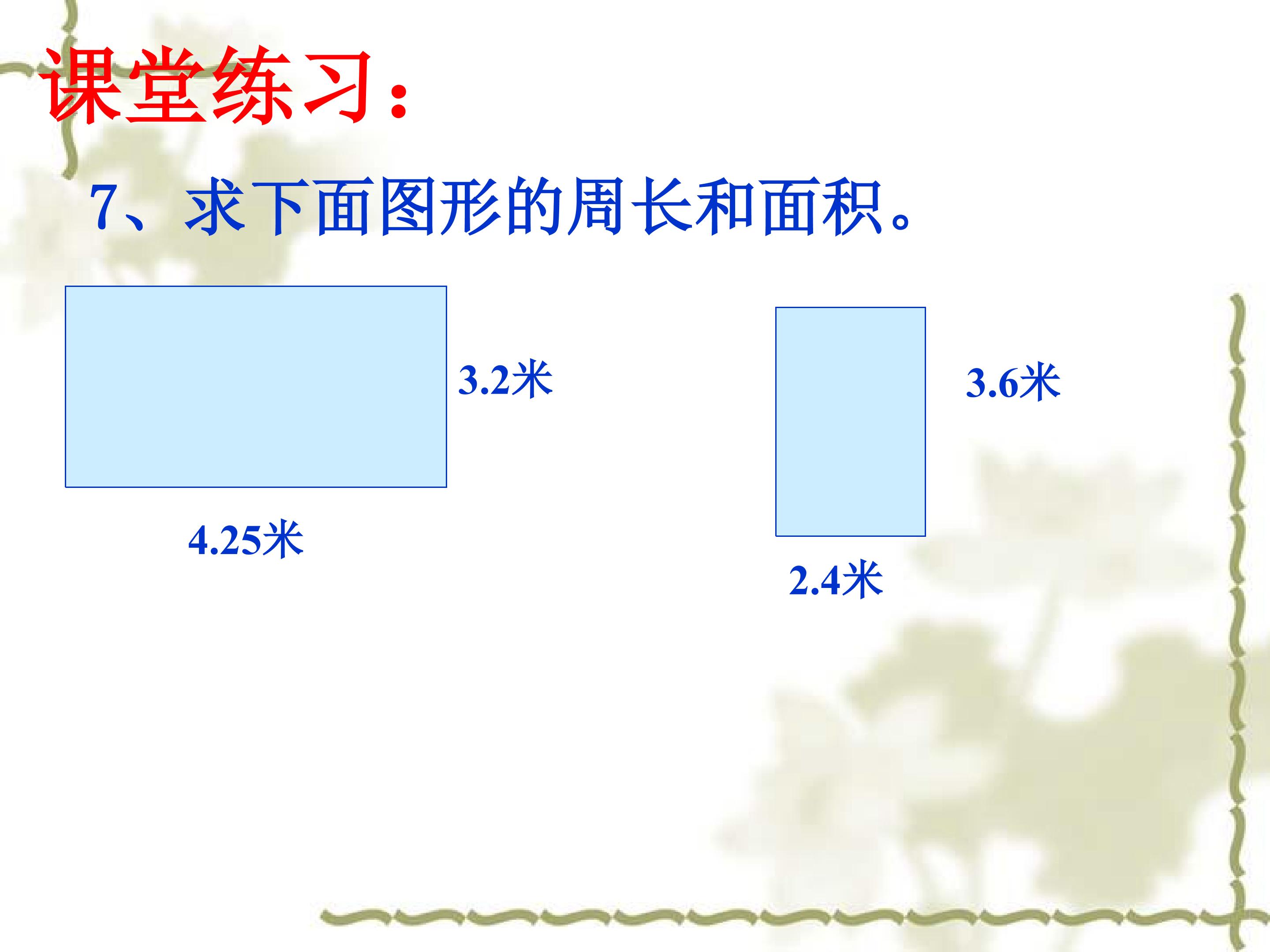 课堂练习：

7、求下面图形的周长和面积。

3.2米

4.25米

3.6米

2.4米